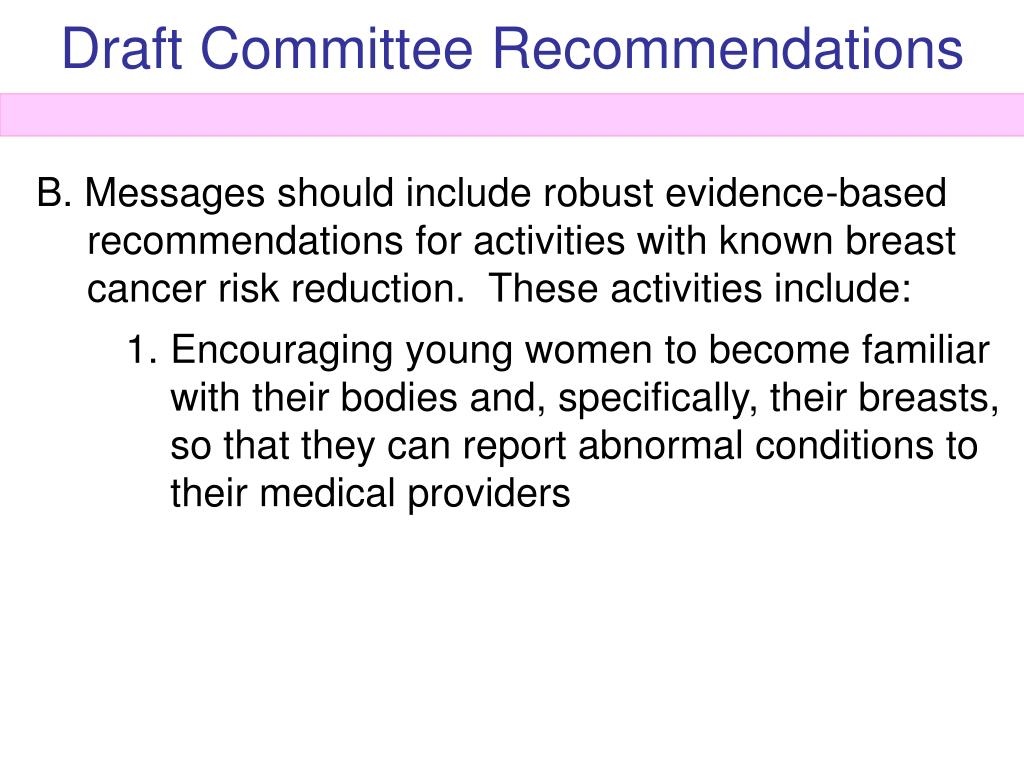 Draft Committee Recommendations

B. Messages should include robust evidence-based recommendations for activities with known breast cancer risk reduction.  These activities include:

1. Encouraging young women to become familiar with their bodies and, specifically, their breasts, so that they can report abnormal conditions to their medical providers